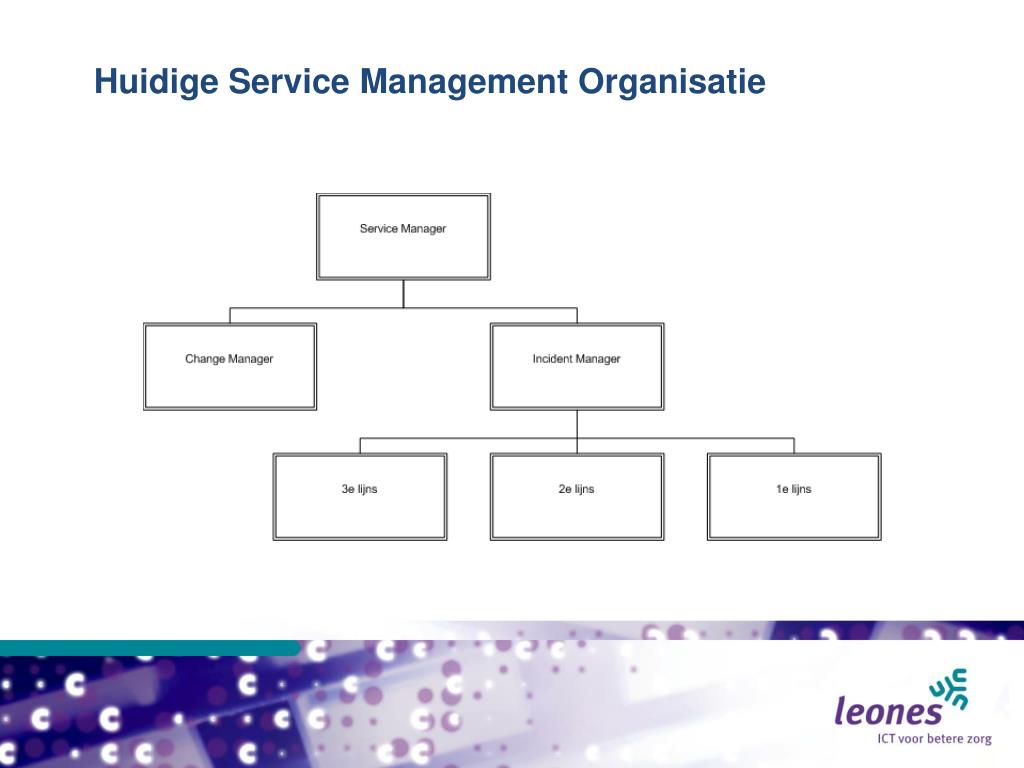 Huidige Service Management Organisatie

Service Manager

Change Manager

Incident Manager

3e lijns

2e lijns

1e lijns

leones
ICT voor betere zorg